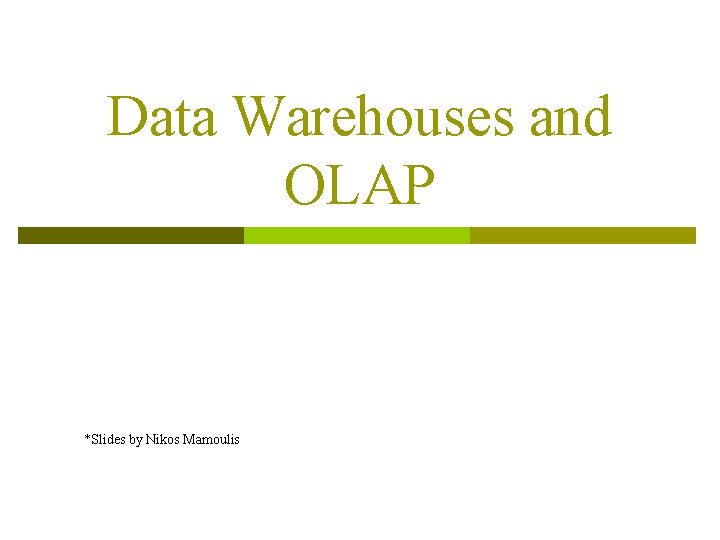 Data Warehouses and OLAP

*Slides by Nikos Mamoulis